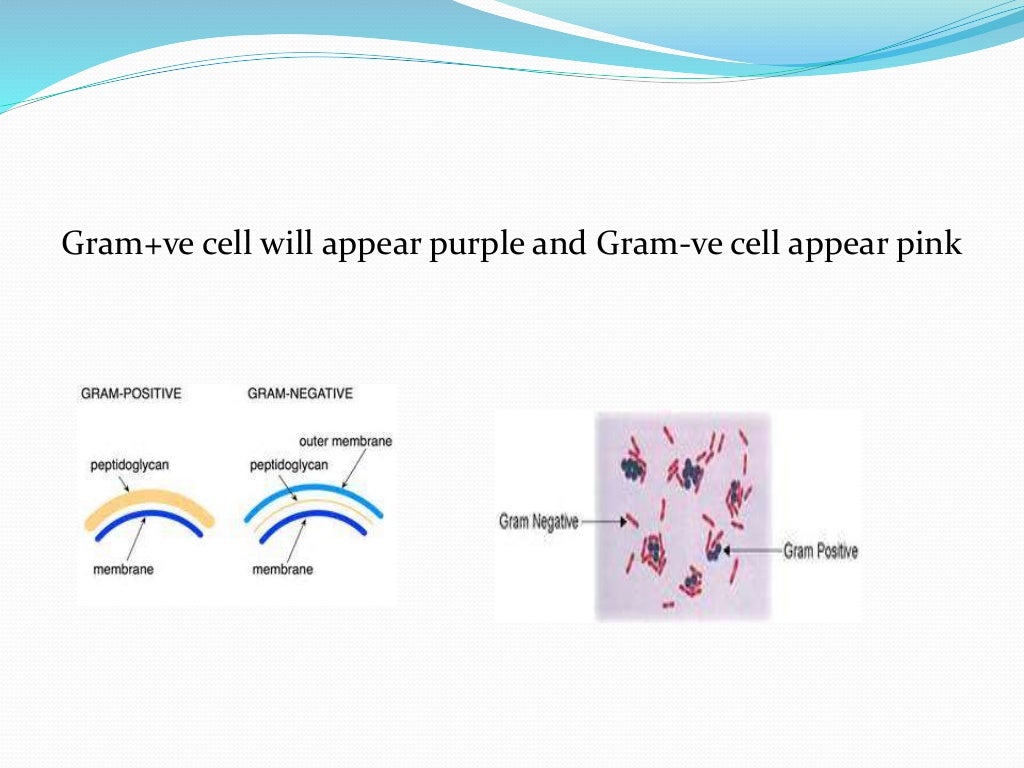 Gram+ve cell will appear purple and Gram-ve cell appear pink

GRAM-POSITIVE

peptidoglycan

membrane

GRAM-NEGATIVE

outer membrane

peptidoglycan

membrane

Gram Negative

Gram Positive